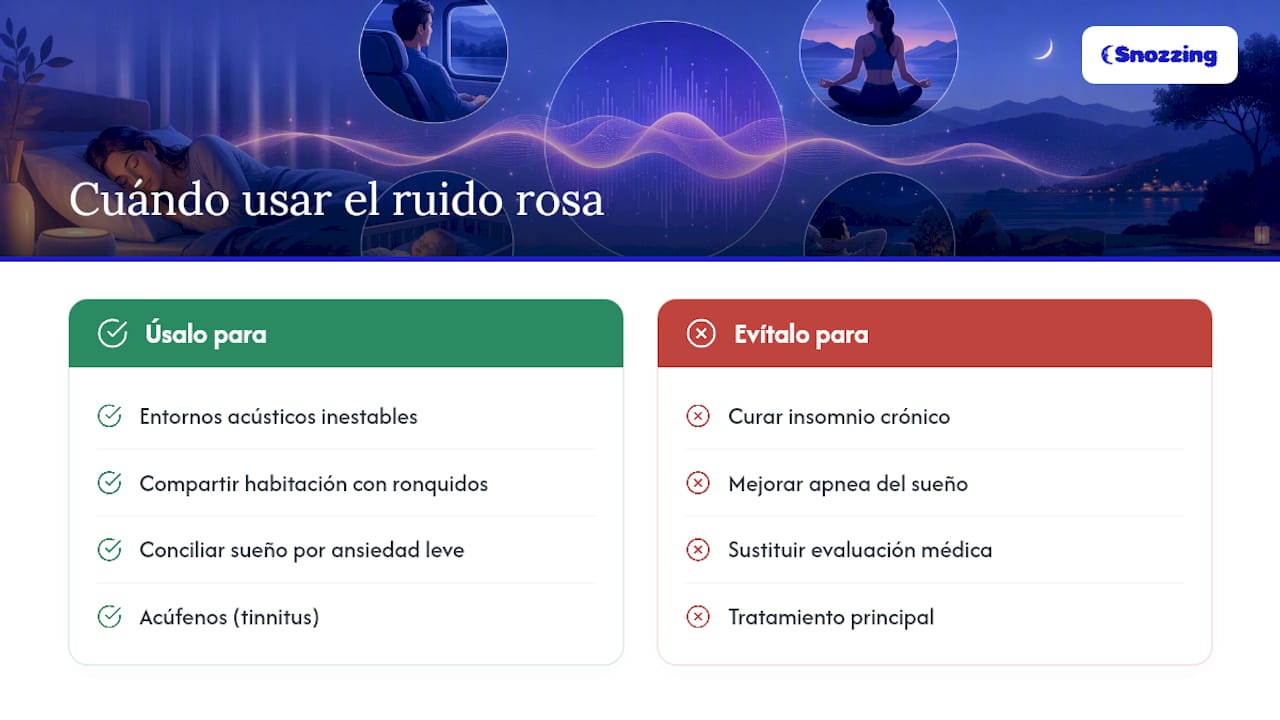 Snozzing

Cuándo usar el ruido rosa

Úsalo para

Entornos acústicos inestables

Compartir habitación con ronquidos

Conciliar sueño por ansiedad leve

Acúfenos (tinnitus)

Evítalo para

Curar insomnio crónico

Mejorar apnea del sueño

Sustituir evaluación médica

Tratamiento principal